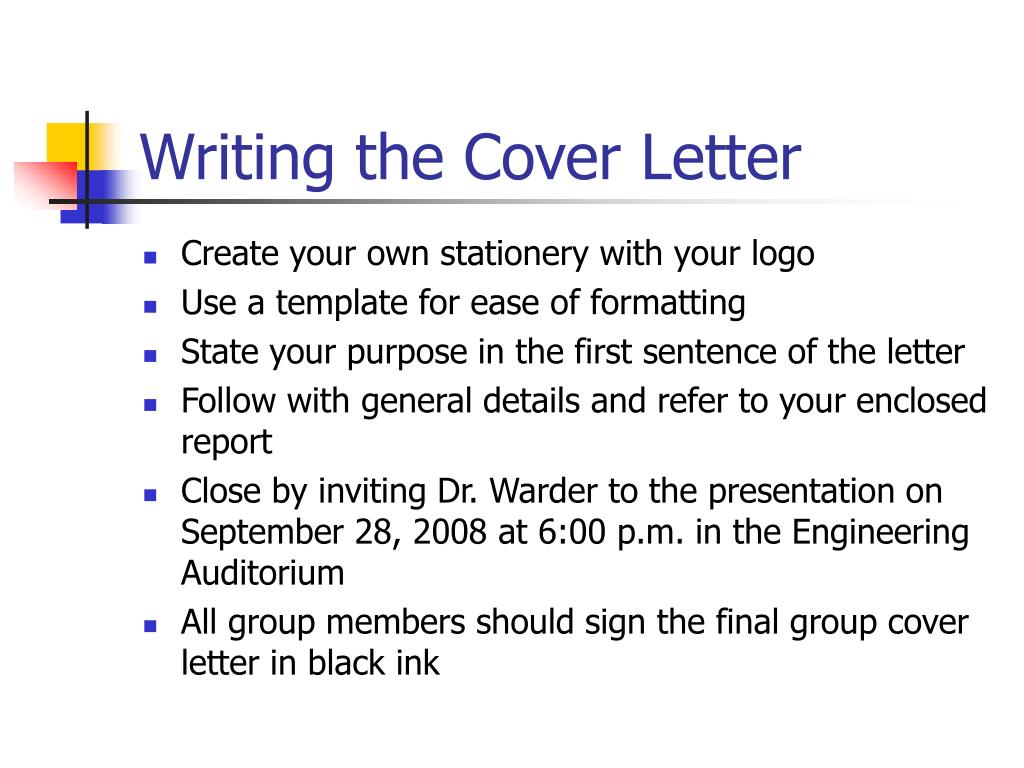 Writing the Cover Letter

- Create your own stationery with your logo
- Use a template for ease of formatting
- State your purpose in the first sentence of the letter
- Follow with general details and refer to your enclosed report
- Close by inviting Dr. Warder to the presentation on September 28, 2008 at 6:00 p.m. in the Engineering Auditorium
- All group members should sign the final group cover letter in black ink